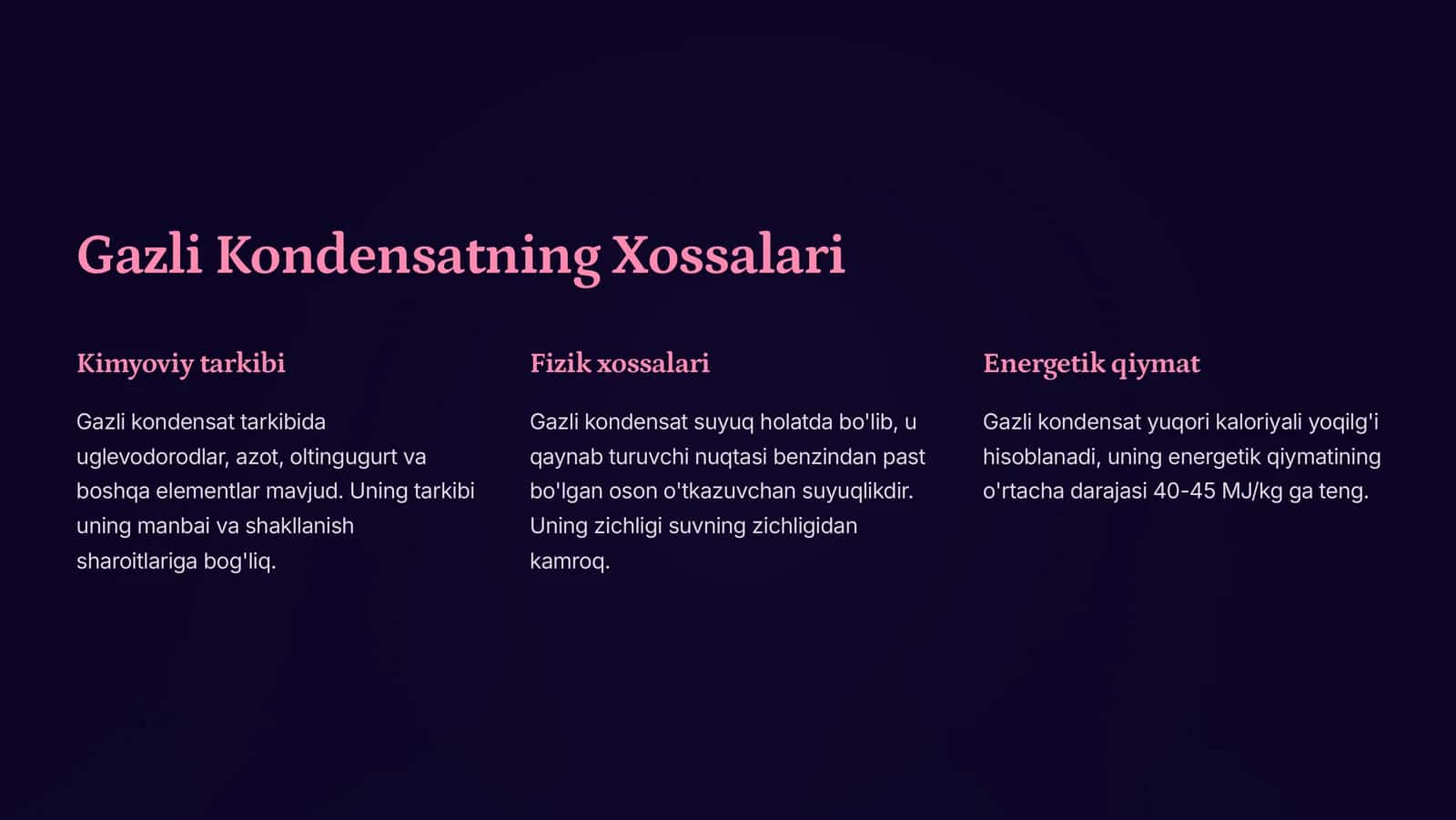 Gazli Kondensatning Xossalari

Kimyoviy tarkibi

Gazli kondensat tarkibida uglevodorodlar, azot, oltingugurt va boshqa elementlar mavjud. Uning tarkibi uning manbai va shakllanish sharoitlariga bog'liq.

Fizik xossalari

Gazli kondensat suyuq holatda bo'lib, u qaynab turuvchi nuqtasi benzindan past bo'lgan oson o'tkazuvchan suyuqlikdir. Uning zichligi suvning zichligidan kamroq.

Energetik qiymat

Gazli kondensat yuqori kaloriyali yoqilg'i hisoblanadi, uning energetik qiymatining o'rtacha darajasi 40-45 MJ/kg ga teng.